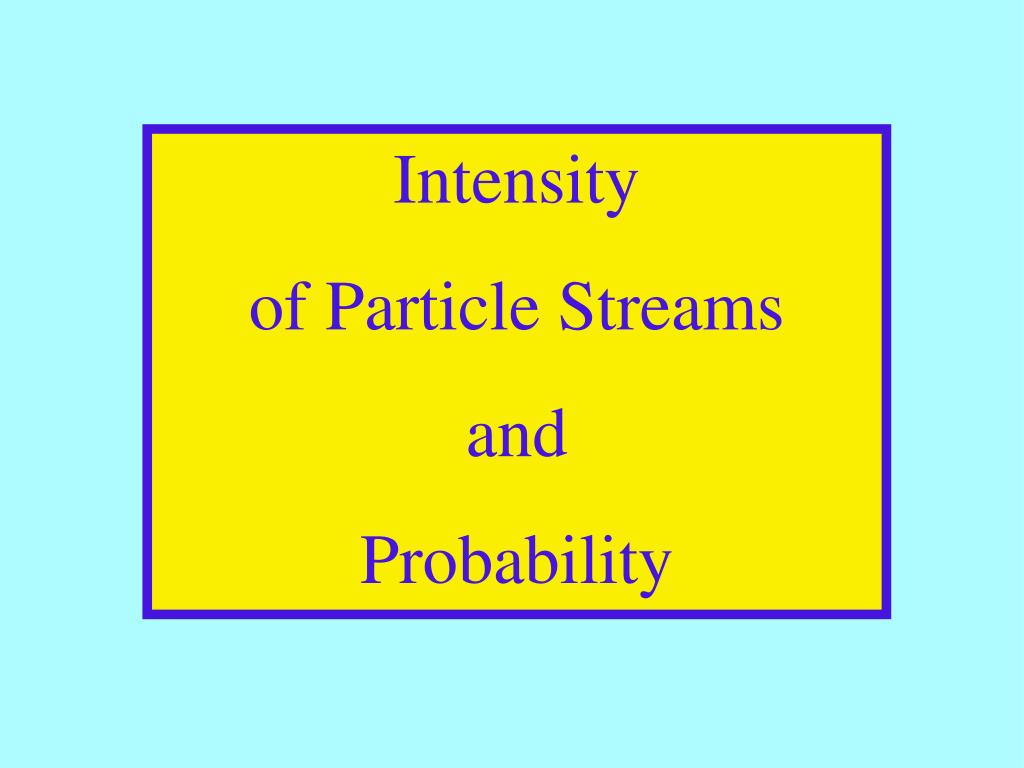 Intensity
of Particle Streams
and
Probability